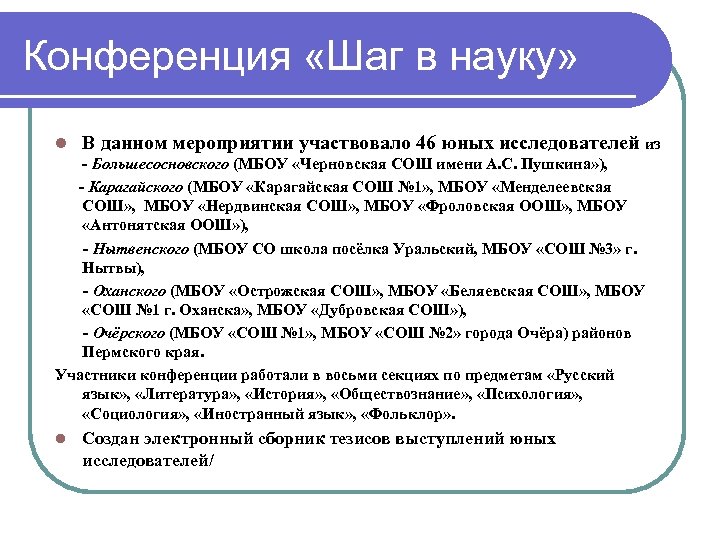 Конференция «Шаг в науку»

В данном мероприятии участвовало 46 юных исследователей из
- Большесосновского (МБОУ «Черновская СОШ имени А.С. Пушкина»),

- Карагайского (МБОУ «Карагайская СОШ №1», МБОУ «Менделеевская СОШ», МБОУ «Нердвинская СОШ», МБОУ «Фроловская ООШ», МБОУ «Антонятская ООШ»),

- Нытвенского (МБОУ СО школа посёлка Уральский, МБОУ «СОШ №3» г. Нытвы),

- Оханского (МБОУ «Острожская СОШ», МБОУ «Беляевская СОШ», МБОУ «СОШ №1 г. Оханска», МБОУ «Дубровская СОШ»),

- Очёрского (МБОУ «СОШ №1», МБОУ «СОШ №2» города Очёра) районов Пермского края.

Участники конференции работали в восьми секциях по предметам «Русский язык», «Литература», «История», «Обществознание», «Психология», «Социология», «Иностранный язык», «Фольклор».

Создан электронный сборник тезисов выступлений юных исследователей/